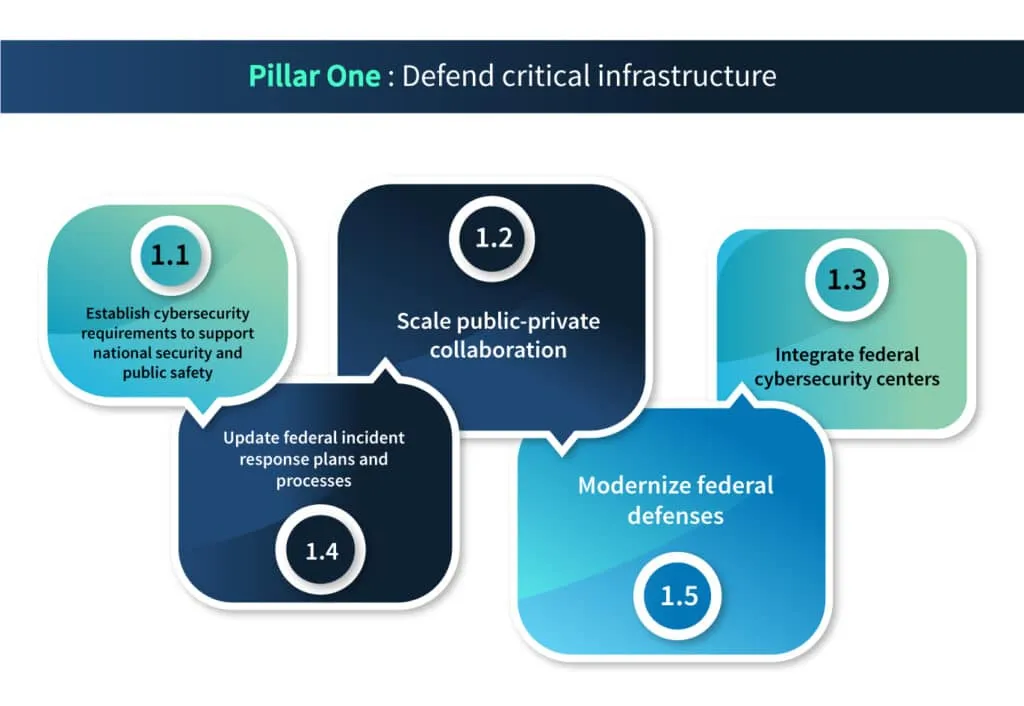 Pillar One : Defend critical infrastructure

1.1
Establish cybersecurity requirements to support national security and public safety

1.2
Scale public-private collaboration

1.3
Integrate federal cybersecurity centers

Update federal incident response plans and processes
1.4

Modernize federal defenses
1.5